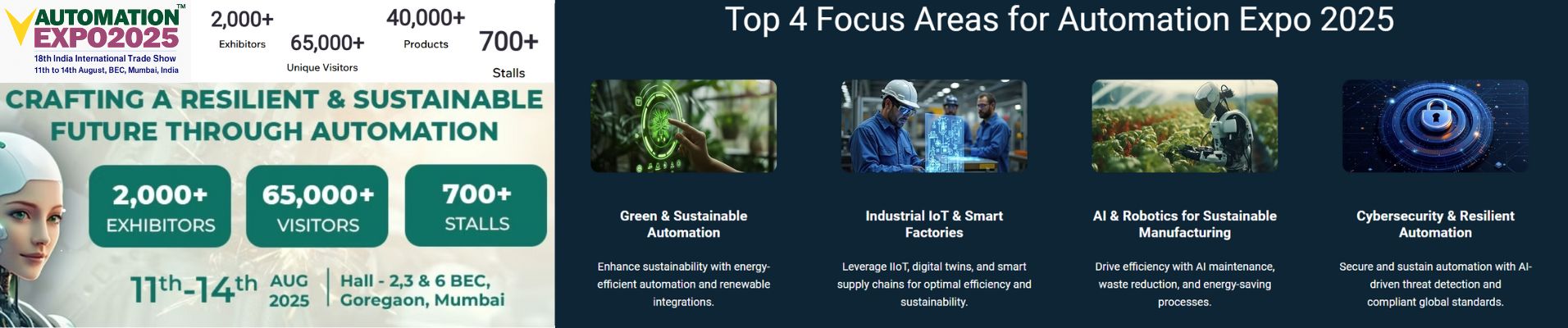 AUTOMATION™
EXPO2025
18th India International Trade Show
11th to 14th August, BEC, Mumbai, India

2,000+
Exhibitors

65,000+
Unique Visitors

40,000+
Products

700+
Stalls

CRAFTING A RESILIENT & SUSTAINABLE FUTURE THROUGH AUTOMATION

2,000+
EXHIBITORS

65,000+
VISITORS

700+
STALLS

11th-14th AUG 2025 | Hall - 2,3 & 6 BEC, Goregaon, Mumbai

Top 4 Focus Areas for Automation Expo 2025

Green & Sustainable Automation

Enhance sustainability with energy-efficient automation and renewable integrations.

Industrial IoT & Smart Factories

Leverage IIoT, digital twins, and smart supply chains for optimal efficiency and sustainability.

AI & Robotics for Sustainable Manufacturing

Drive efficiency with AI maintenance, waste reduction, and energy-saving processes.

Cybersecurity & Resilient Automation

Secure and sustain automation with AI-driven threat detection and compliant global standards.